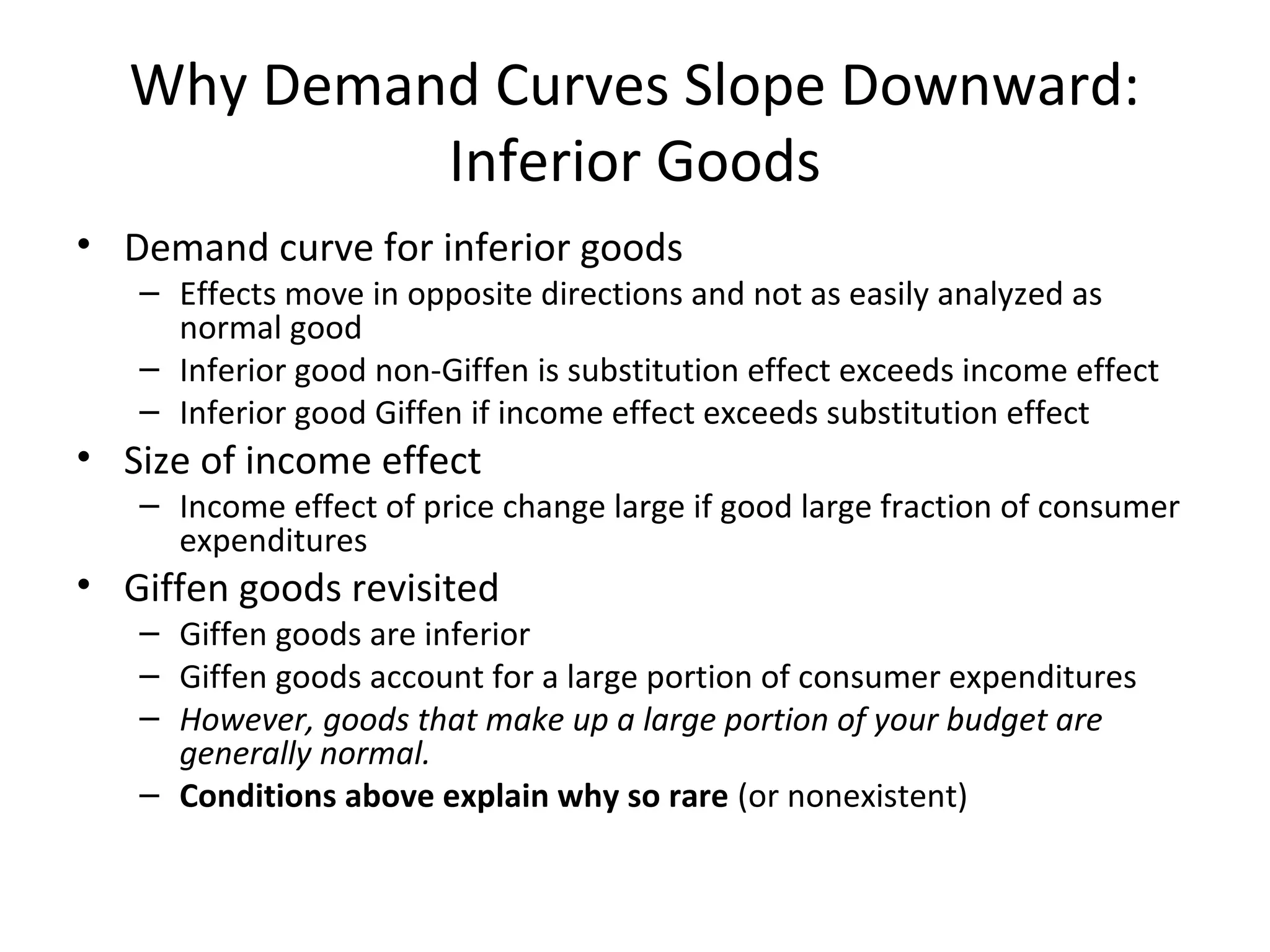 Why Demand Curves Slope Downward: Inferior Goods

• Demand curve for inferior goods
  – Effects move in opposite directions and not as easily analyzed as normal good
  – Inferior good non-Giffen is substitution effect exceeds income effect
  – Inferior good Giffen if income effect exceeds substitution effect
• Size of income effect
  – Income effect of price change large if good large fraction of consumer expenditures
• Giffen goods revisited
  – Giffen goods are inferior
  – Giffen goods account for a large portion of consumer expenditures
  – However, goods that make up a large portion of your budget are generally normal.
  – Conditions above explain why so rare (or nonexistent)